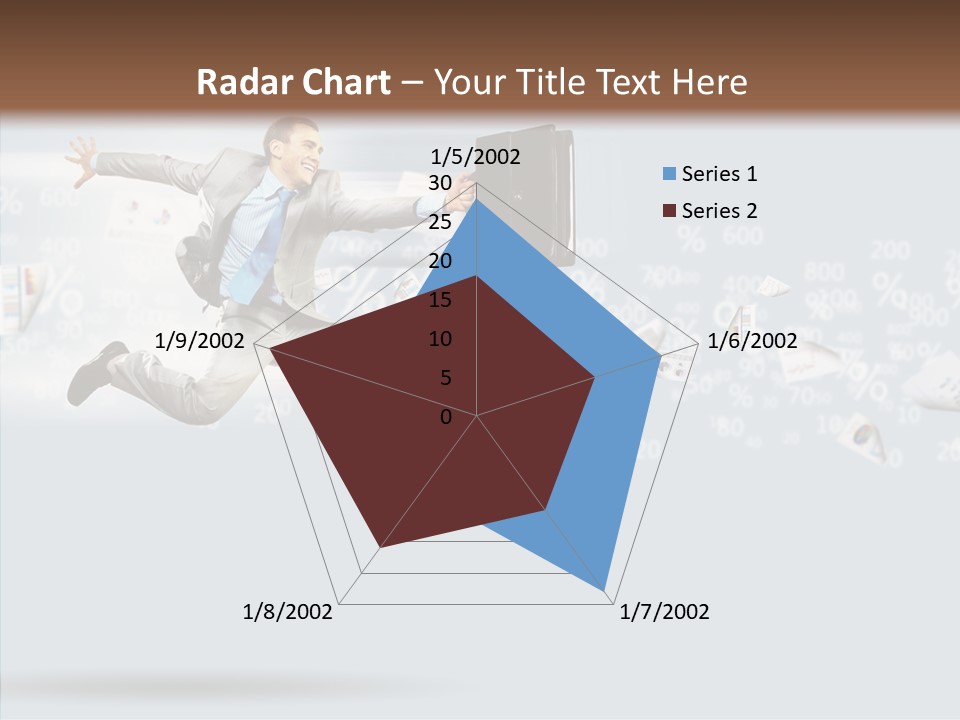 Radar Chart – Your Title Text Here

1/5/2002
30
25
20
15
10
5
0
1/6/2002
1/7/2002
1/8/2002
1/9/2002

Series 1
Series 2